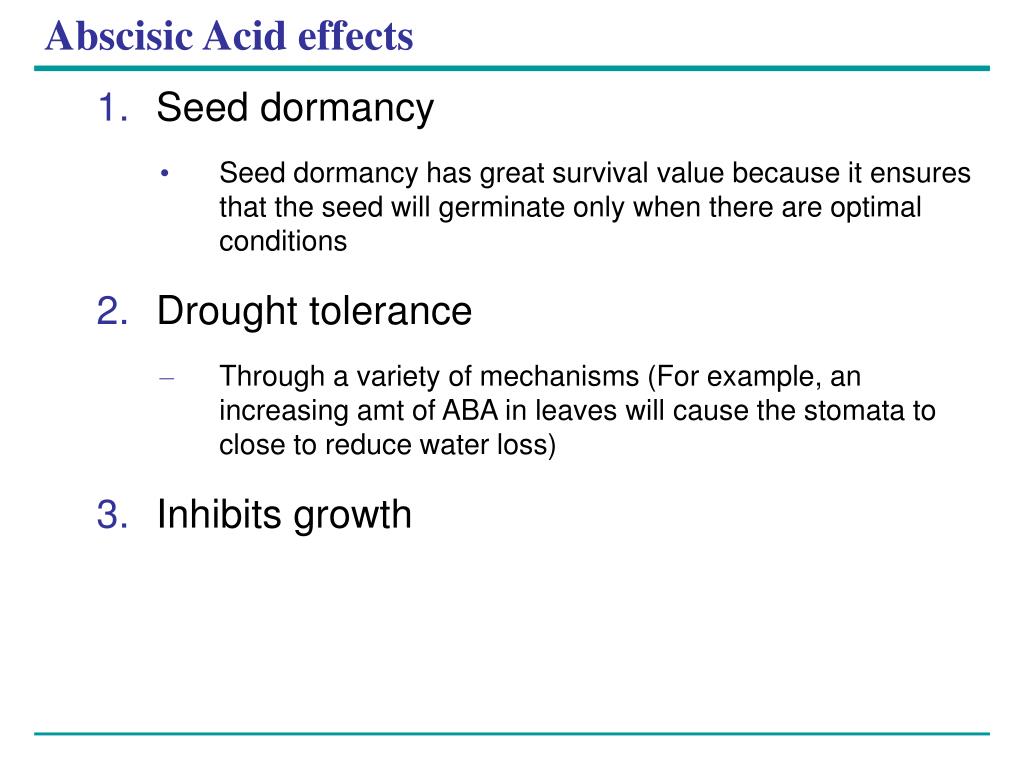 Abscisic Acid effects

1. Seed dormancy

• Seed dormancy has great survival value because it ensures that the seed will germinate only when there are optimal conditions

2. Drought tolerance

– Through a variety of mechanisms (For example, an increasing amt of ABA in leaves will cause the stomata to close to reduce water loss)

3. Inhibits growth